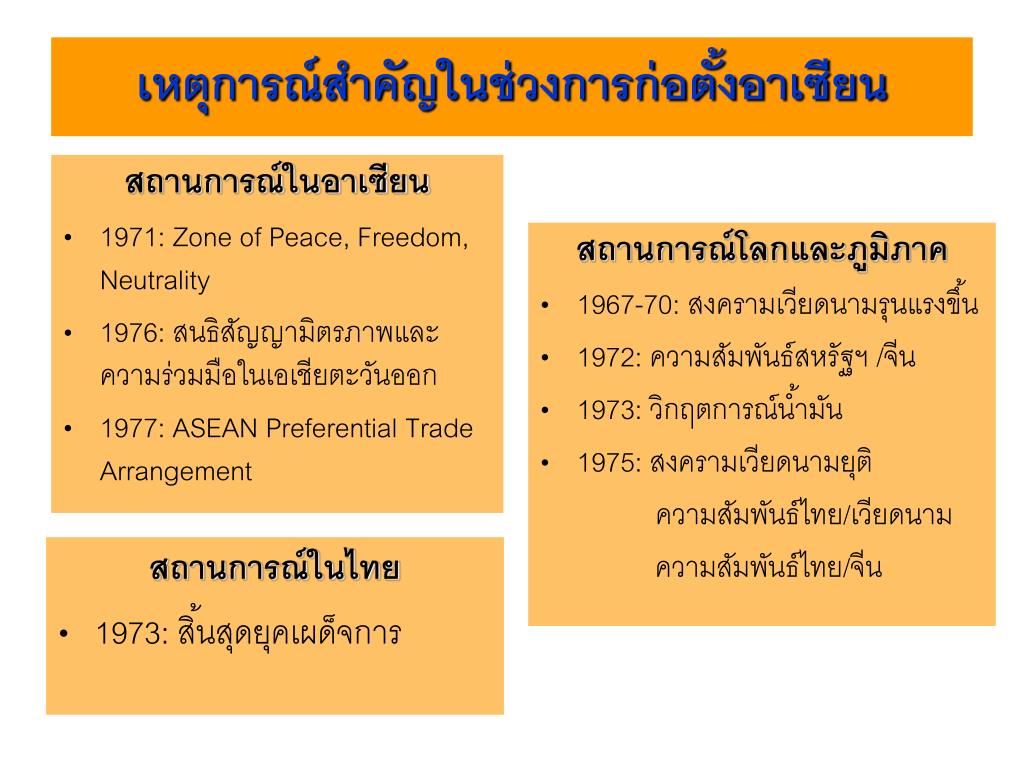 เหตุการณ์สำคัญในช่วงการก่อตั้งอาเซียน

สถานการณ์ในอาเซียน

• 1971: Zone of Peace, Freedom, Neutrality
• 1976: สนธิสัญญามิตรภาพและความร่วมมือในเอเชียตะวันออก
• 1977: ASEAN Preferential Trade Arrangement

สถานการณ์ในไทย

• 1973: สิ้นสุดยุคเผด็จการ

สถานการณ์โลกและภูมิภาค

• 1967-70: สงครามเวียดนามรุนแรงขึ้น
• 1972: ความสัมพันธ์สหรัฐฯ /จีน
• 1973: วิกฤตการณ์น้ำมัน
• 1975: สงครามเวียดนามยุติ
ความสัมพันธ์ไทย/เวียดนาม
ความสัมพันธ์ไทย/จีน